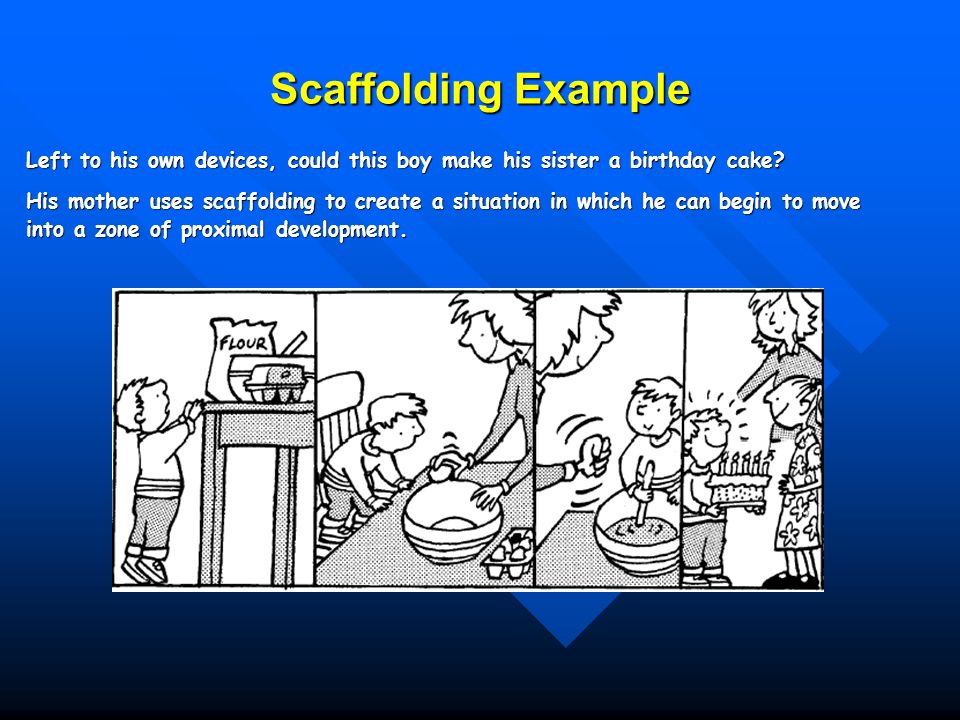 Scaffolding Example

Left to his own devices, could this boy make his sister a birthday cake?

His mother uses scaffolding to create a situation in which he can begin to move into a zone of proximal development.

FLOUR